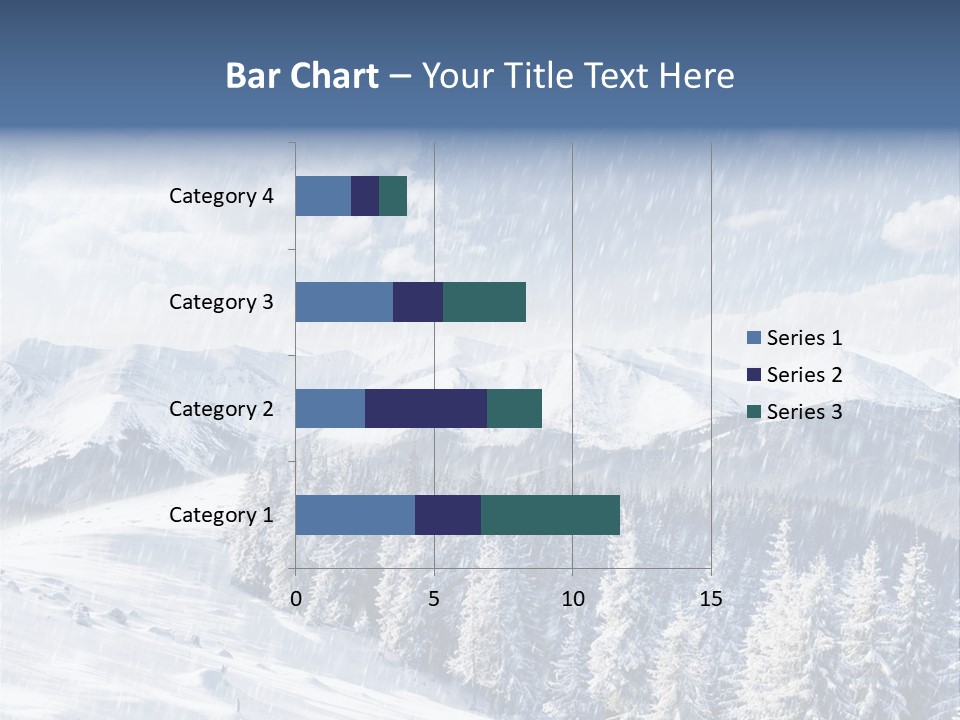 Bar Chart – Your Title Text Here

Category 4
Category 3
Category 2
Category 1

0
5
10
15

Series 1
Series 2
Series 3